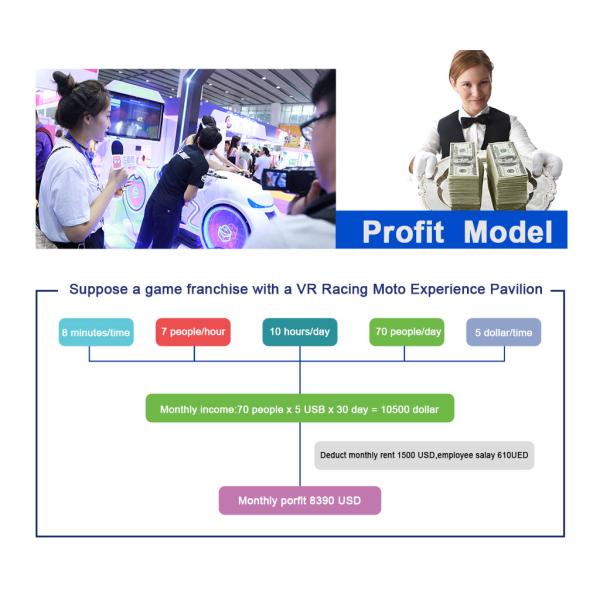 Profit Model

Suppose a game franchise with a VR Racing Moto Experience Pavilion

8 minutes/time

7 people/hour

10 hours/day

70 people/day

5 dollar/time

Monthly income:70 people x 5 USB x 30 day = 10500 dollar

Deduct monthly rent 1500 USD,employee salay 610UED

Monthly porfit 8390 USD